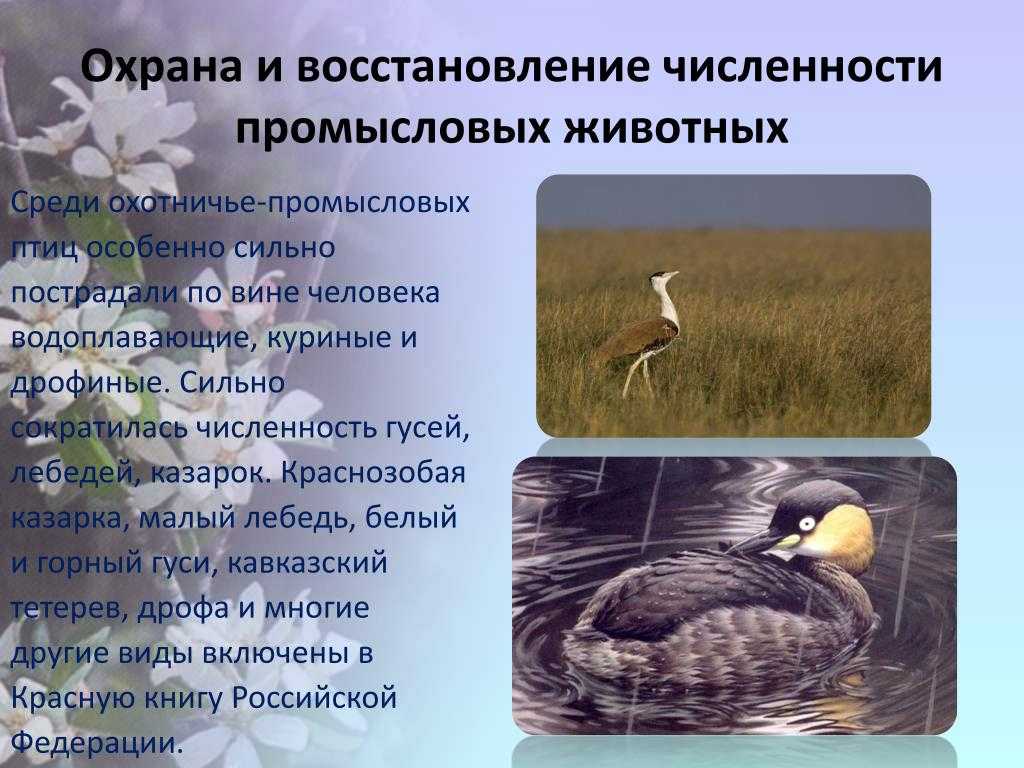 Охрана и восстановление численности промысловых животных

Среди охотничье-промысловых птиц особенно сильно пострадали по вине человека водоплавающие, куриные и дрофиные. Сильно сократилась численность гусей, лебедей, казарок. Краснозобая казарка, малый лебедь, белый и горный гуси, кавказский тетерев, дрофа и многие другие виды включены в Красную книгу Российской Федерации.